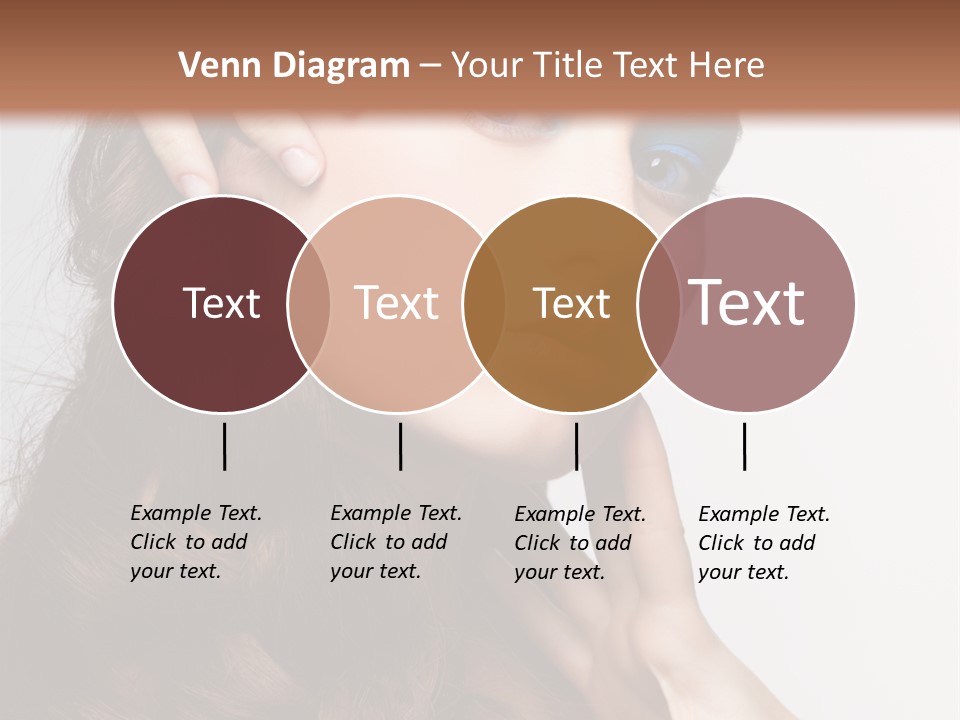 Venn Diagram – Your Title Text Here

Text

Text

Text

Text

Example Text. Click to add your text.

Example Text. Click to add your text.

Example Text. Click to add your text.

Example Text. Click to add your text.